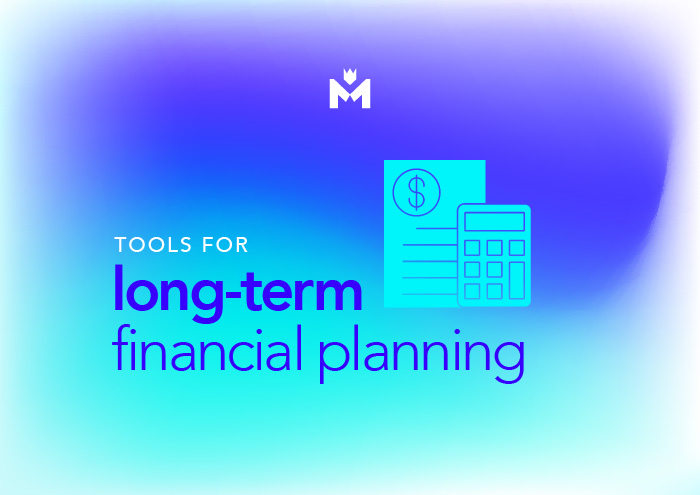 M

$

TOOLS FOR
long-term
financial planning